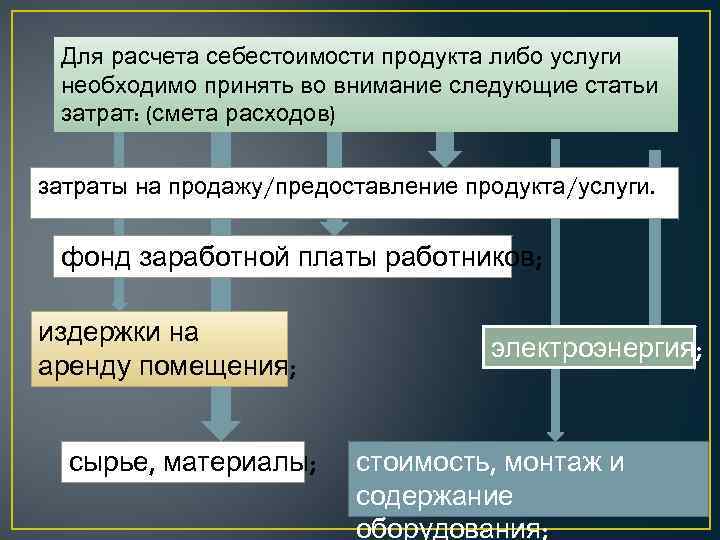 Для расчета себестоимости продукта либо услуги необходимо принять во внимание следующие статьи затрат: (смета расходов)

затраты на продажу/предоставление продукта/услуги.

фонд заработной платы работников;

издержки на аренду помещения;

электроэнергия;

сырье, материалы;

стоимость, монтаж и содержание оборудования;